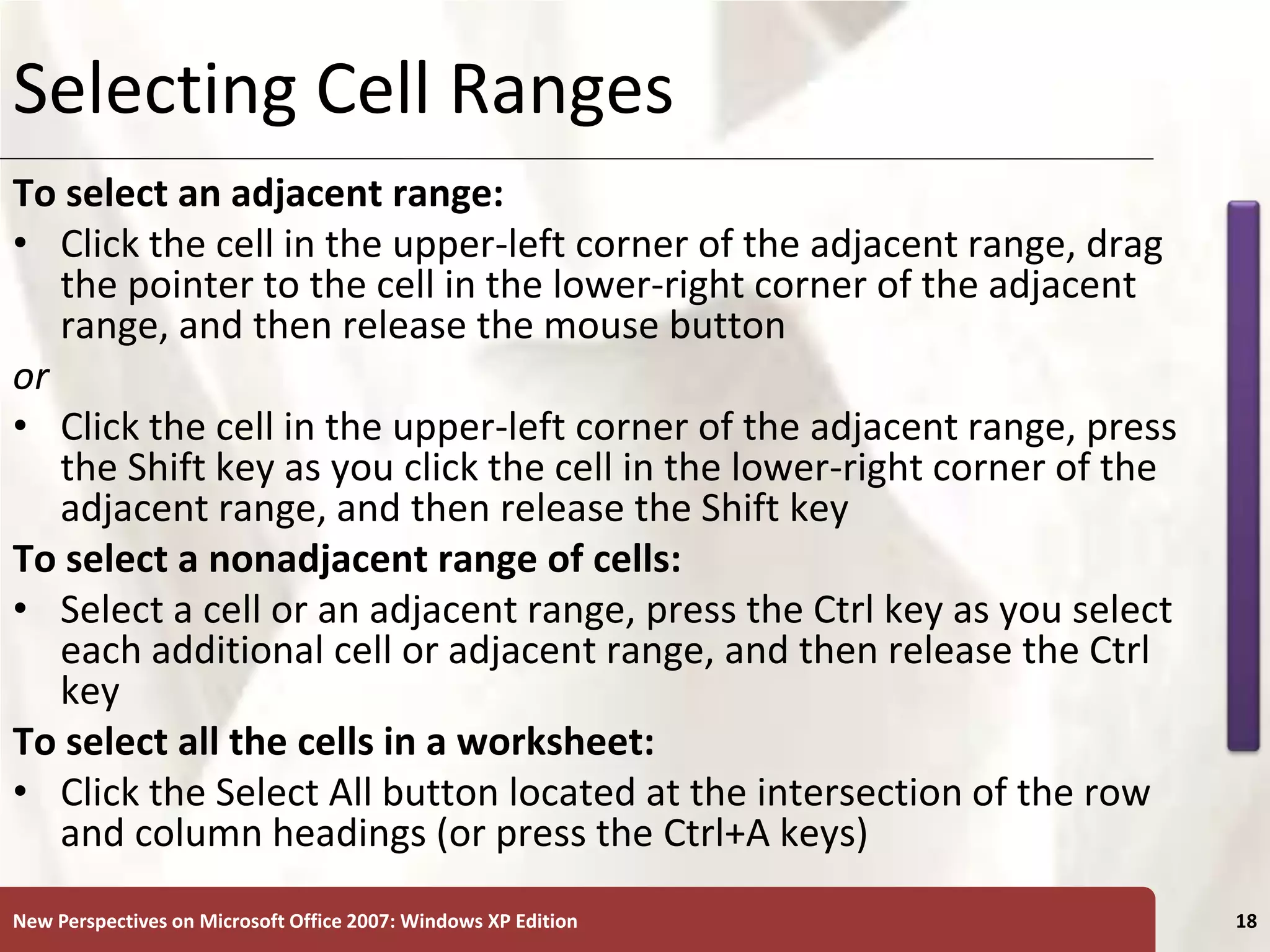 Selecting Cell Ranges

To select an adjacent range:

• Click the cell in the upper-left corner of the adjacent range, drag the pointer to the cell in the lower-right corner of the adjacent range, and then release the mouse button

or

• Click the cell in the upper-left corner of the adjacent range, press the Shift key as you click the cell in the lower-right corner of the adjacent range, and then release the Shift key

To select a nonadjacent range of cells:

• Select a cell or an adjacent range, press the Ctrl key as you select each additional cell or adjacent range, and then release the Ctrl key

To select all the cells in a worksheet:

• Click the Select All button located at the intersection of the row and column headings (or press the Ctrl+A keys)

New Perspectives on Microsoft Office 2007: Windows XP Edition

18